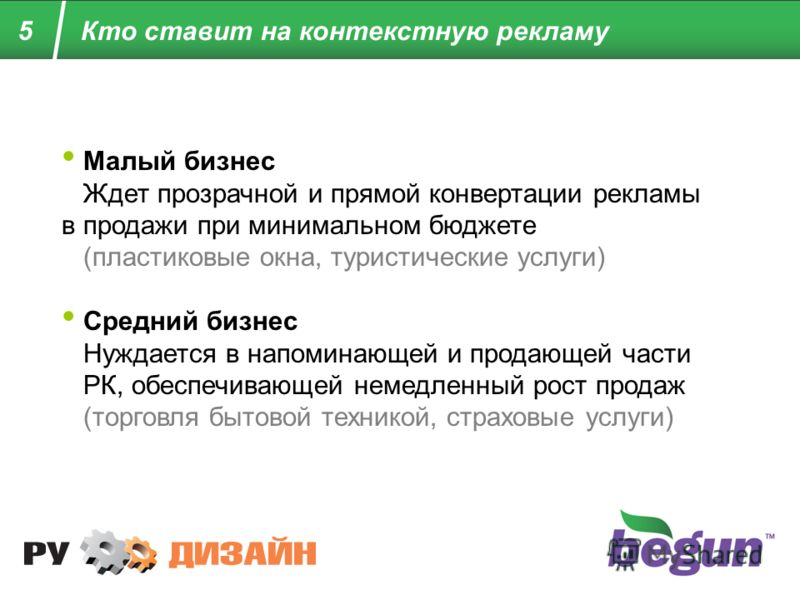 5 Кто ставит на контекстную рекламу

• Малый бизнес
Ждет прозрачной и прямой конвертации рекламы в продажи при минимальном бюджете
(пластиковые окна, туристические услуги)

• Средний бизнес
Нуждается в напоминающей и продающей части РК, обеспечивающей немедленный рост продаж
(торговля бытовой техникой, страховые услуги)

РУ ДИЗАЙН

begun™

MyShared